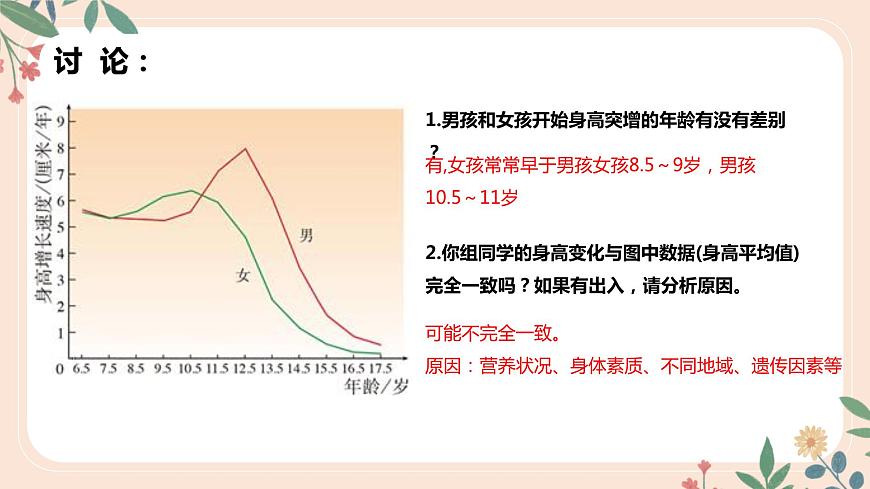 讨 论：

身高增长速度/(厘米/年)
9
8
7
6
5
4
3
2
1
0
6.5 7.5 8.5 9.5 10.5 11.5 12.5 13.5 14.5 15.5 16.5 17.5
年龄/岁
男
女

1.男孩和女孩开始身高突增的年龄有没有差别？

有,女孩常常早于男孩女孩8.5～9岁，男孩10.5～11岁

2.你组同学的身高变化与图中数据(身高平均值)完全一致吗？如果有出入，请分析原因。

可能不完全一致。
原因：营养状况、身体素质、不同地域、遗传因素等